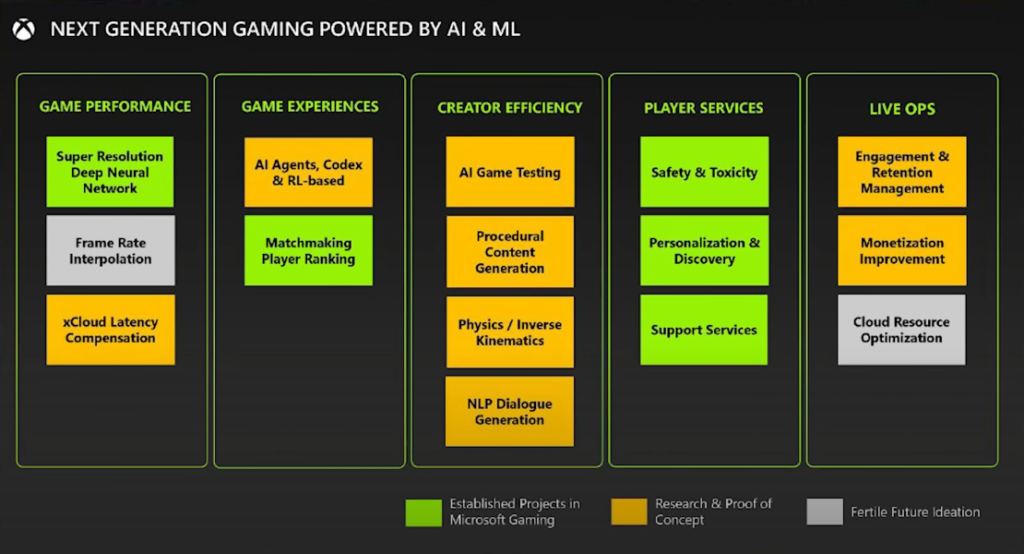 NEXT GENERATION GAMING POWERED BY AI & ML

GAME PERFORMANCE

Super Resolution Deep Neural Network

Frame Rate Interpolation

xCloud Latency Compensation

GAME EXPERIENCES

AI Agents, Codex & RL-based

Matchmaking Player Ranking

CREATOR EFFICIENCY

AI Game Testing

Procedural Content Generation

Physics / Inverse Kinematics

NLP Dialogue Generation

PLAYER SERVICES

Safety & Toxicity

Personalization & Discovery

Support Services

LIVE OPS

Engagement & Retention Management

Monetization Improvement

Cloud Resource Optimization

Established Projects in Microsoft Gaming

Research & Proof of Concept

Fertile Future Ideation